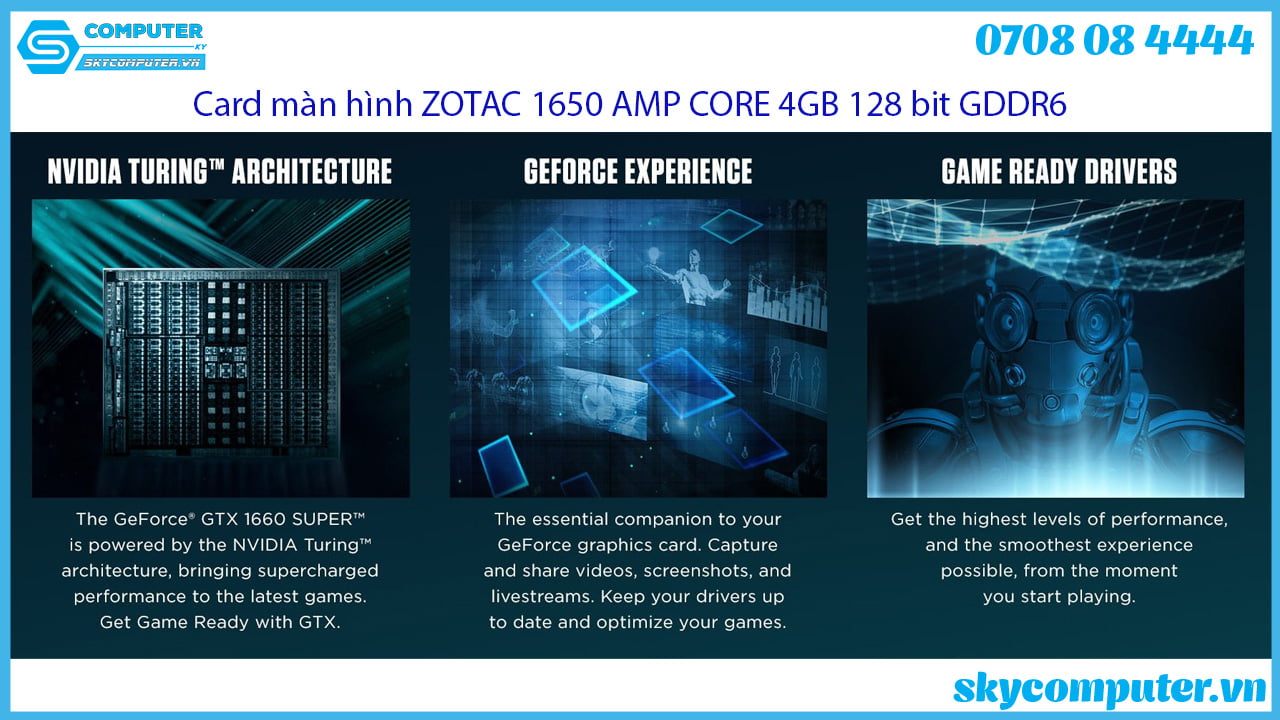 COMPUTER
SKY
SKYCOMPUTER.VN

0708 08 4444

Card màn hình ZOTAC 1650 AMP CORE 4GB 128 bit GDDR6

NVIDIA TURING™ ARCHITECTURE

The GeForce® GTX 1660 SUPER™ is powered by the NVIDIA Turing™ architecture, bringing supercharged performance to the latest games. Get Game Ready with GTX.

GEFORCE EXPERIENCE

The essential companion to your GeForce graphics card. Capture and share videos, screenshots, and livestreams. Keep your drivers up to date and optimize your games.

GAME READY DRIVERS

Get the highest levels of performance, and the smoothest experience possible, from the moment you start playing.

skycomputer.vn